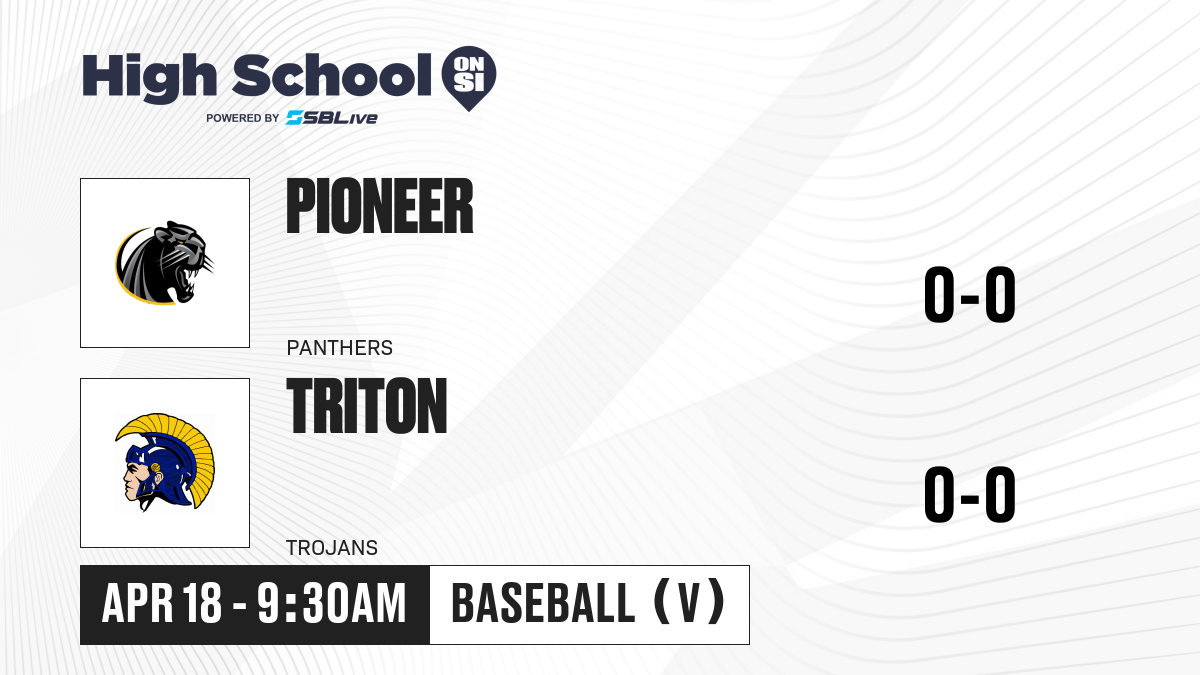 High School ON SI
POWERED BY SBLive

PIONEER
PANTHERS
0-0

TRITON
TROJANS
0-0

APR 18 - 9:30AM
BASEBALL (V)